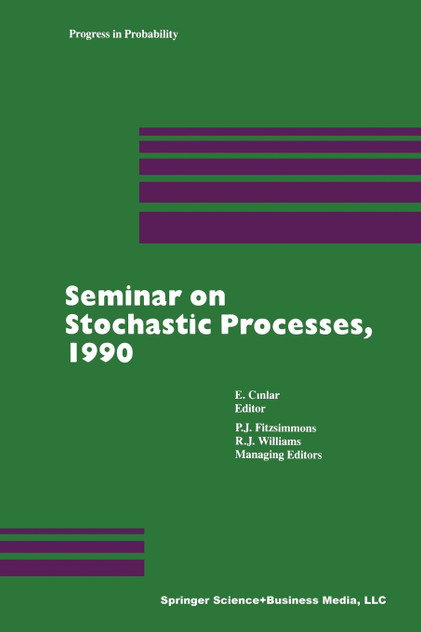 Progress in Probability

Seminar on Stochastic Processes, 1990

E. Cınlar
Editor

P.J. Fitzsimmons
R.J. Williams
Managing Editors

Springer Science+Business Media, LLC